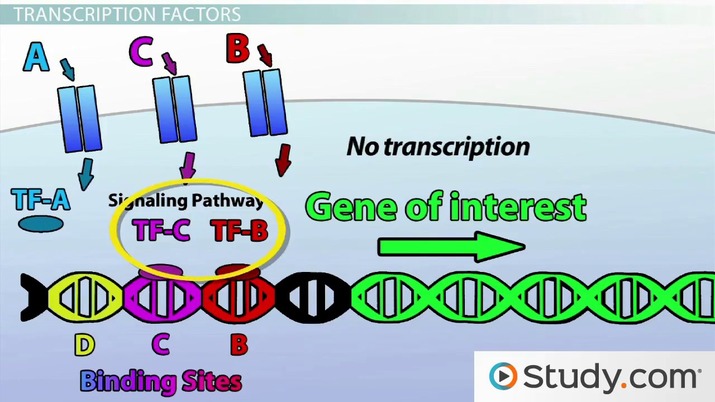 TRANSCRIPTION FACTORS

A C B

No transcription

TF-A

Signaling Pathway
TF-C TF-B

Gene of interest

D C B

Binding Sites

Study.com